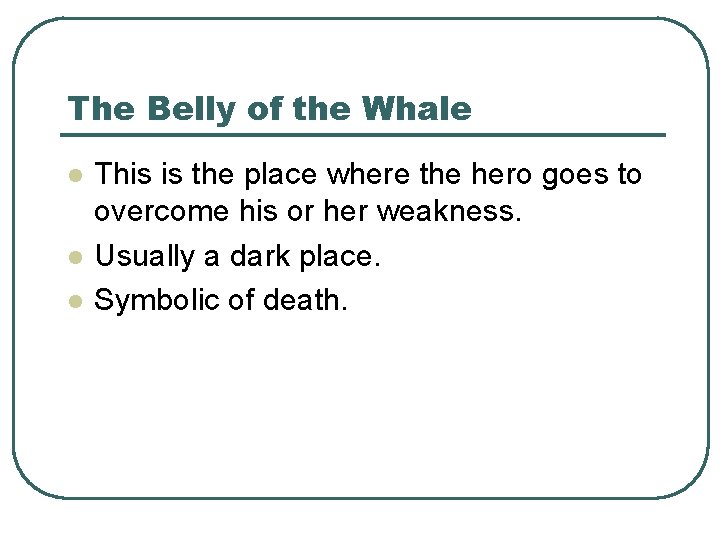 The Belly of the Whale

- This is the place where the hero goes to overcome his or her weakness.
- Usually a dark place.
- Symbolic of death.